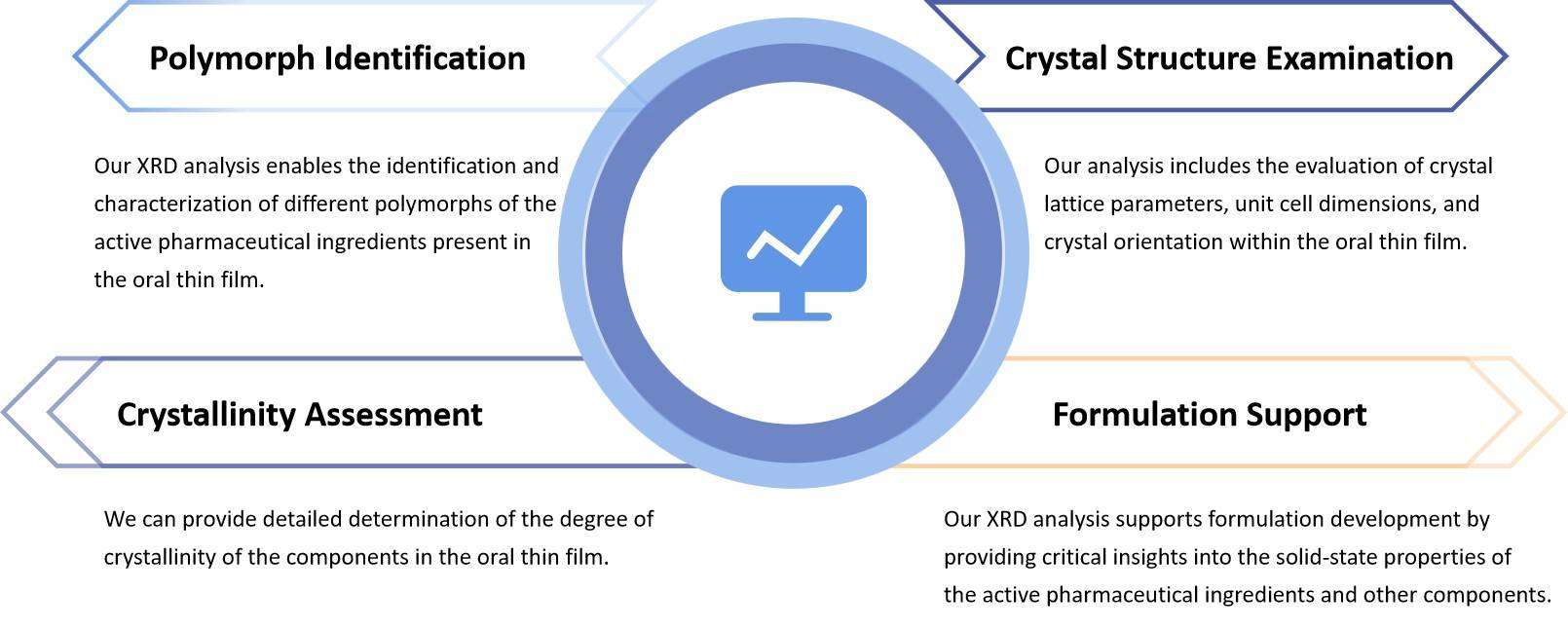 Polymorph Identification

Our XRD analysis enables the identification and characterization of different polymorphs of the active pharmaceutical ingredients present in the oral thin film.

Crystal Structure Examination

Our analysis includes the evaluation of crystal lattice parameters, unit cell dimensions, and crystal orientation within the oral thin film.

Crystallinity Assessment

We can provide detailed determination of the degree of crystallinity of the components in the oral thin film.

Formulation Support

Our XRD analysis supports formulation development by providing critical insights into the solid-state properties of the active pharmaceutical ingredients and other components.